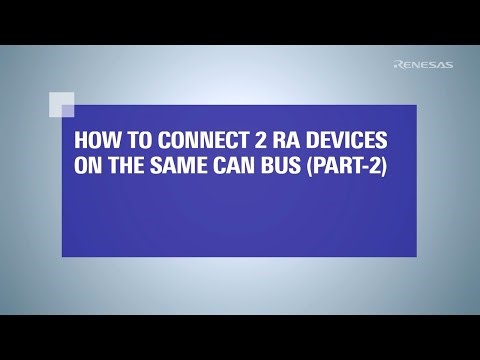 RENESAS

HOW TO CONNECT 2 RA DEVICES ON THE SAME CAN BUS (PART-2)